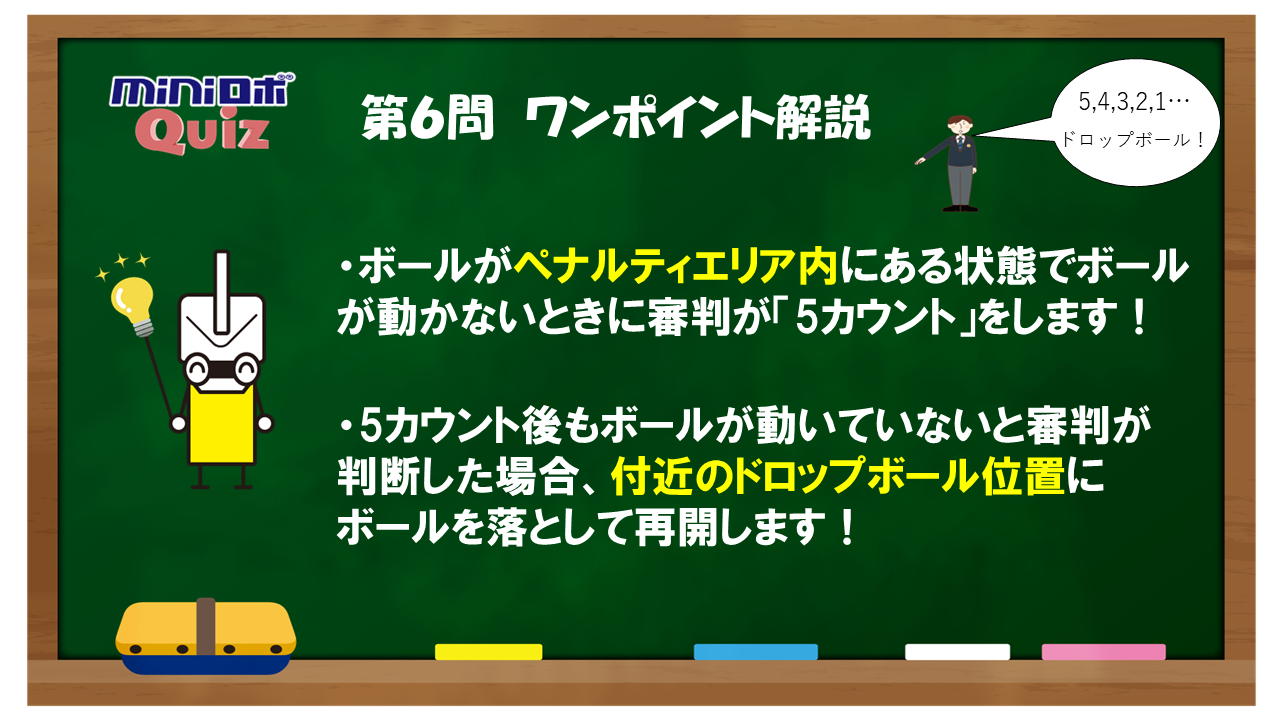 miniロボ Quiz

第6問 ワンポイント解説

5,4,3,2,1…
ドロップボール！

・ボールがペナルティエリア内にある状態でボールが動かないときに審判が「5カウント」をします！

・5カウント後もボールが動いていないと審判が判断した場合、付近のドロップボール位置にボールを落として再開します！